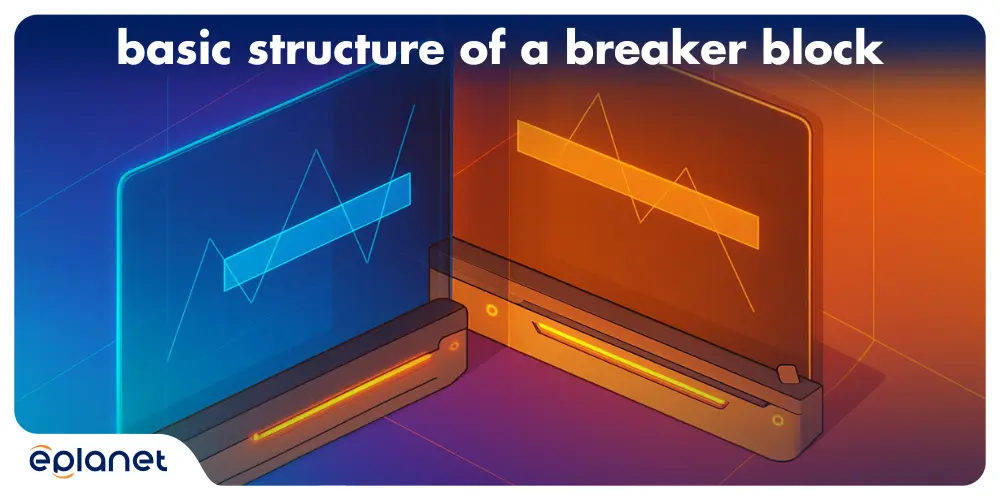 basic structure of a breaker block

eplanet